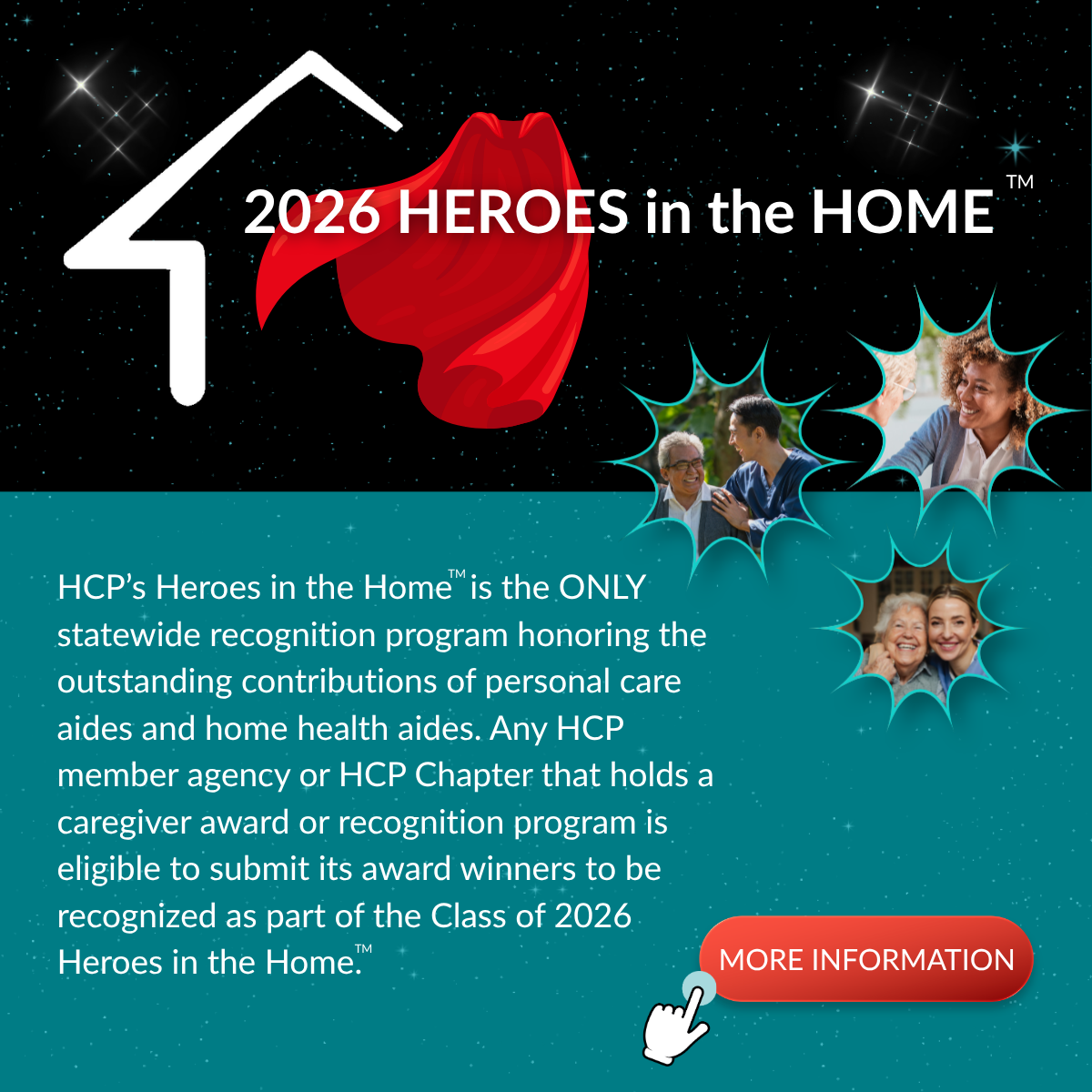 2026 HEROES in the HOME™

HCP's Heroes in the Home™ is the ONLY statewide recognition program honoring the outstanding contributions of personal care aides and home health aides. Any HCP member agency or HCP Chapter that holds a caregiver award or recognition program is eligible to submit its award winners to be recognized as part of the Class of 2026 Heroes in the Home.™

MORE INFORMATION